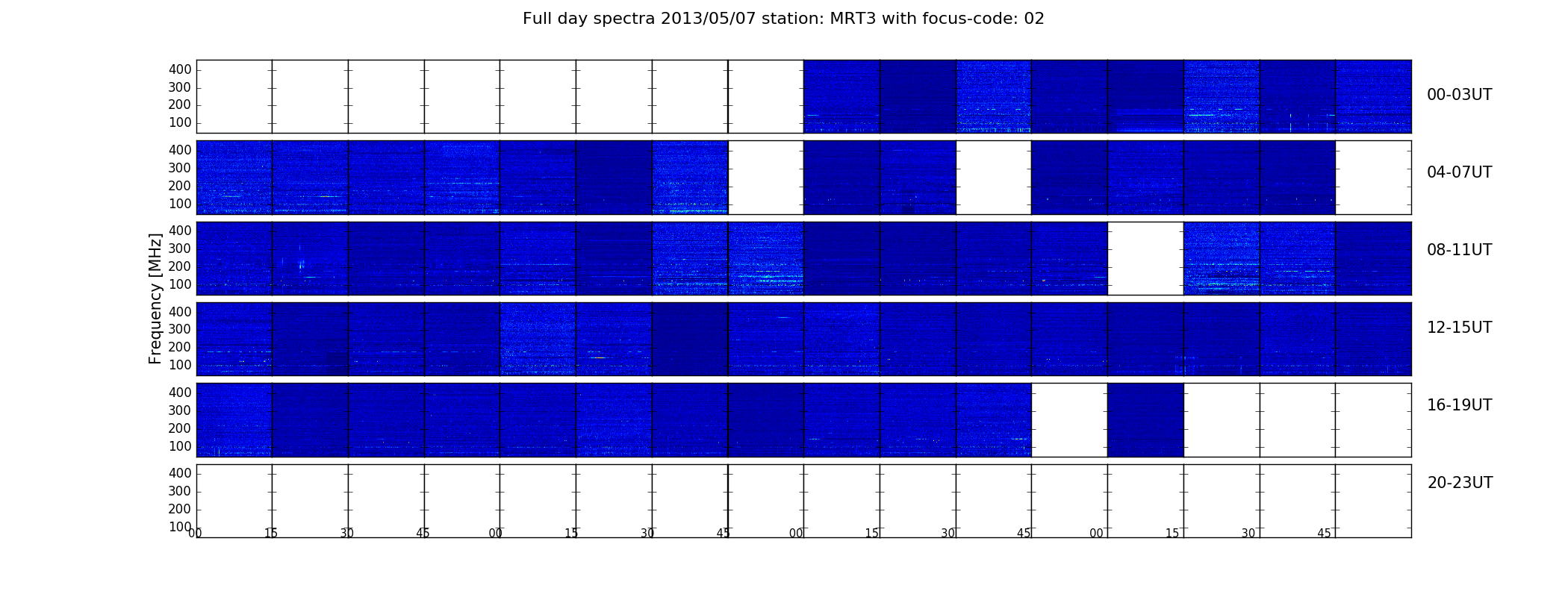 Full day spectra 2013/05/07 station: MRT3 with focus-code: 02

Frequency [MHz]

400
300
200
100
00-03UT

400
300
200
100
04-07UT

400
300
200
100
08-11UT

400
300
200
100
12-15UT

400
300
200
100
16-19UT

400
300
200
100
20-23UT

00 15 30 45 00 15 30 45 00 15 30 45 00 15 30 45